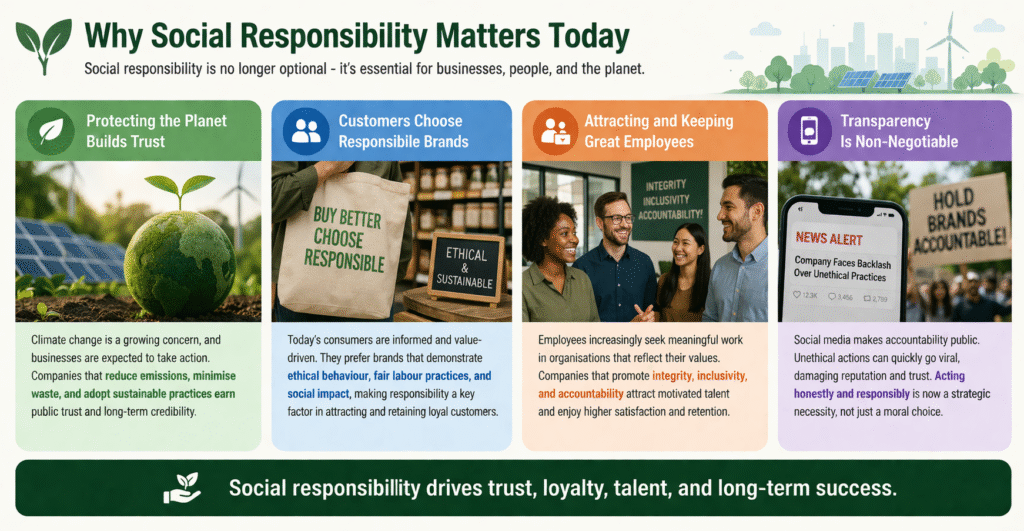 Why Social Responsibility Matters Today

Social responsibility is no longer optional - it's essential for businesses, people, and the planet.

Protecting the Planet Builds Trust

Climate change is a growing concern, and businesses are expected to take action. Companies that reduce emissions, minimise waste, and adopt sustainable practices earn public trust and long-term credibility.

Customers Choose Responsibile Brands

BUY BETTER CHOOSE RESPONSIBLE

ETHICAL & SUSTAINABLE

Today's consumers are informed and value-driven. They prefer brands that demonstrate ethical behaviour, fair labour practices, and social impact, making responsibility a key factor in attracting and retaining loyal customers.

Attracting and Keeping Great Employees

INTEGRITY INCLUSIVITY ACCOUNTABILITY!

Employees increasingly seek meaningful work in organisations that reflect their values. Companies that promote integrity, inclusivity, and accountability attract motivated talent and enjoy higher satisfaction and retention.

Transparency Is Non-Negotiable

NEWS ALERT

Company Faces Backlash Over Unethical Practices

12.3K 3,456 2,789

HOLD BRANDS ACCOUNTABLE!

Social media makes accountability public. Unethical actions can quickly go viral, damaging reputation and trust. Acting honestly and responsibly is now a strategic necessity, not just a moral choice.

Social responsibility drives trust, loyalty, talent, and long-term success.